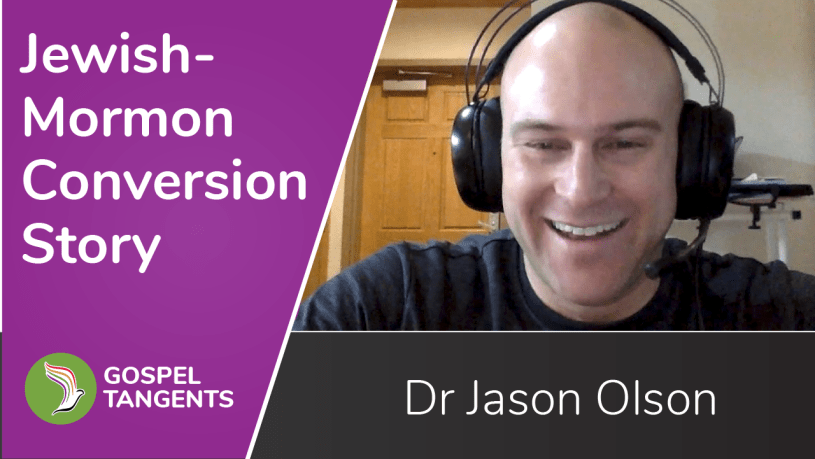 Jewish-Mormon Conversion Story

GOSPEL TANGENTS

Dr Jason Olson